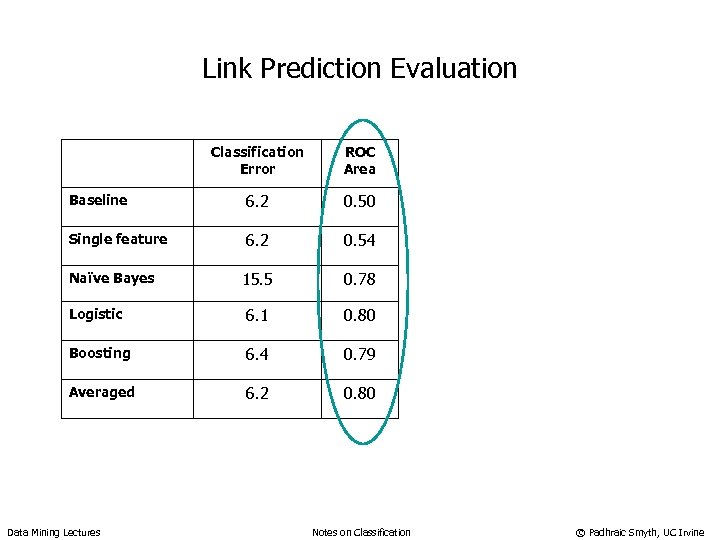 Link Prediction Evaluation

| | Classification Error | ROC Area |
|---|---|---|
| Baseline | 6.2 | 0.50 |
| Single feature | 6.2 | 0.54 |
| Naïve Bayes | 15.5 | 0.78 |
| Logistic | 6.1 | 0.80 |
| Boosting | 6.4 | 0.79 |
| Averaged | 6.2 | 0.80 |

Data Mining Lectures

Notes on Classification

© Padhraic Smyth, UC Irvine